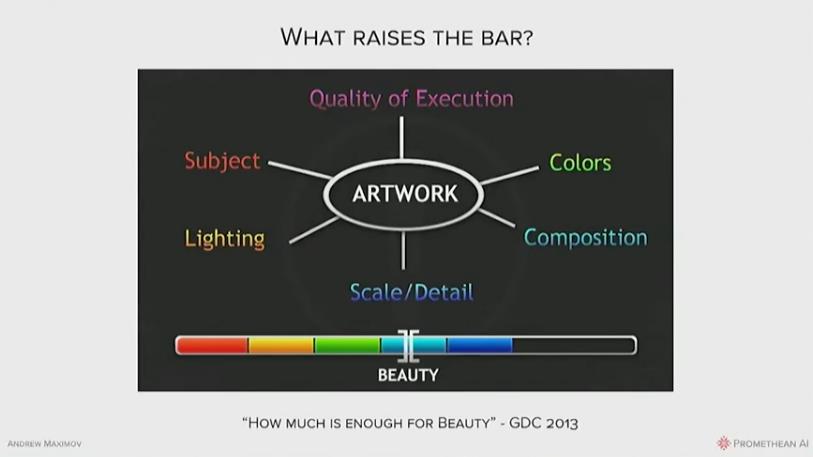 WHAT RAISES THE BAR?

Quality of Execution

Subject

Colors

ARTWORK

Lighting

Composition

Scale/Detail

BEAUTY

"HOW MUCH IS ENOUGH FOR BEAUTY" - GDC 2013

ANDREW MAXIMOV

PROMETHEAN AI